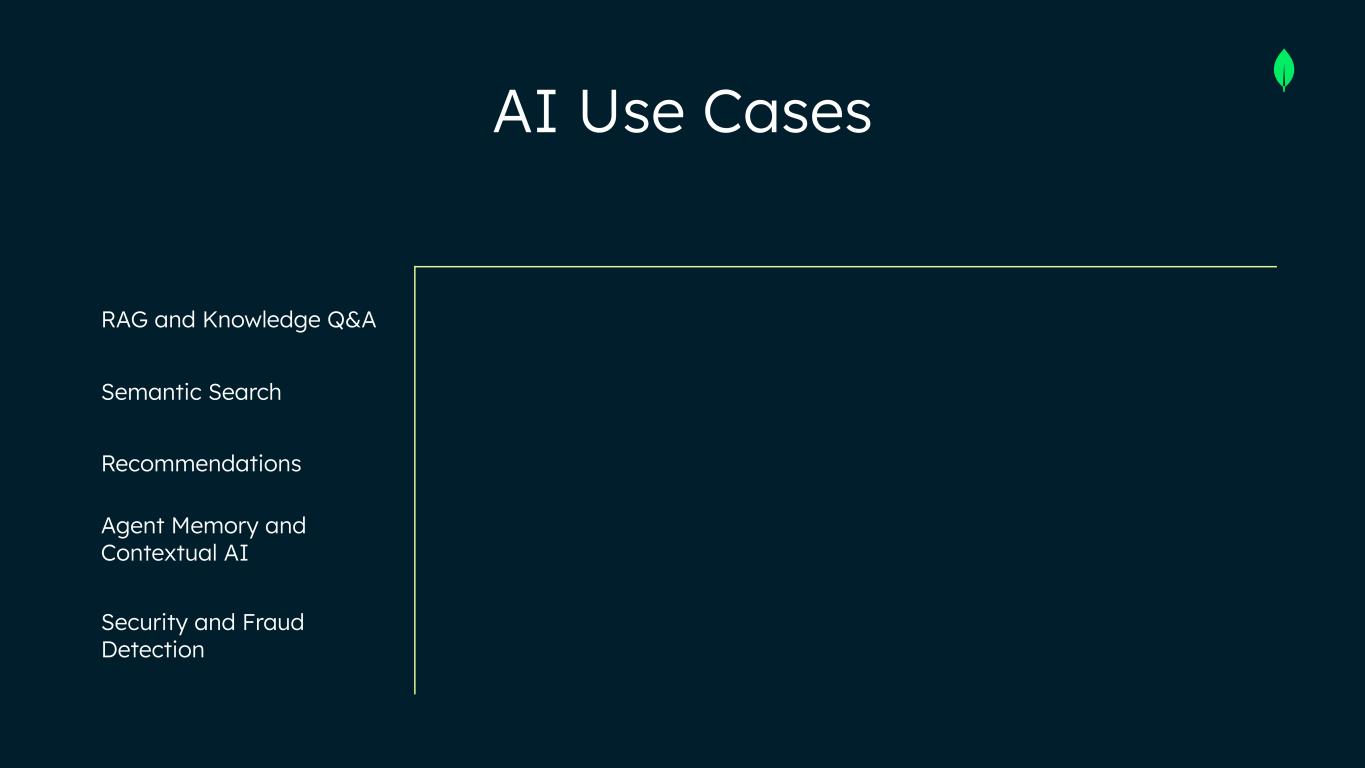 AI Use Cases

RAG and Knowledge Q&A

Semantic Search

Recommendations

Agent Memory and Contextual AI

Security and Fraud Detection